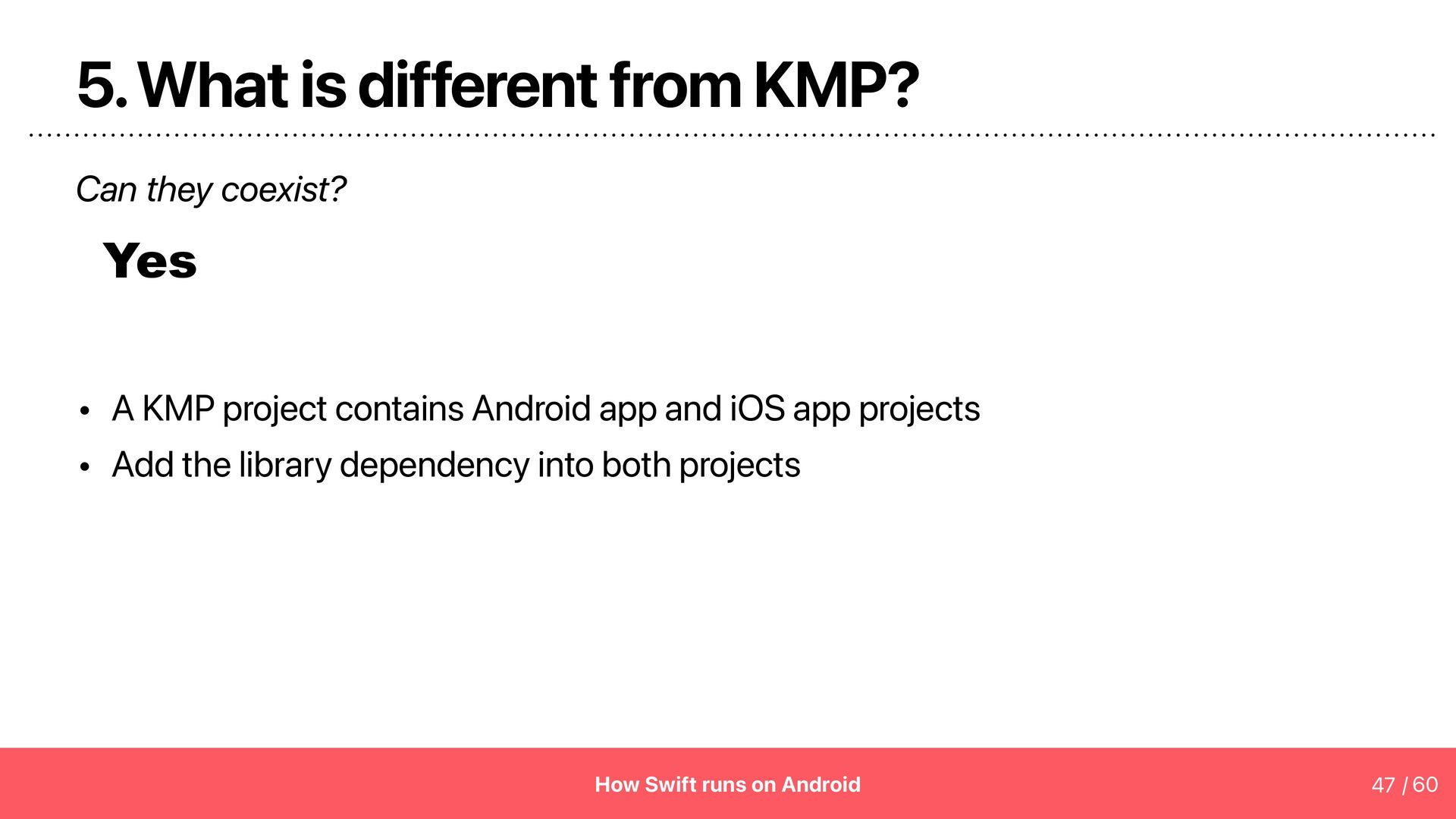 5. What is different from KMP?

Can they coexist?

Yes

• A KMP project contains Android app and iOS app projects
• Add the library dependency into both projects

How Swift runs on Android

47 / 60